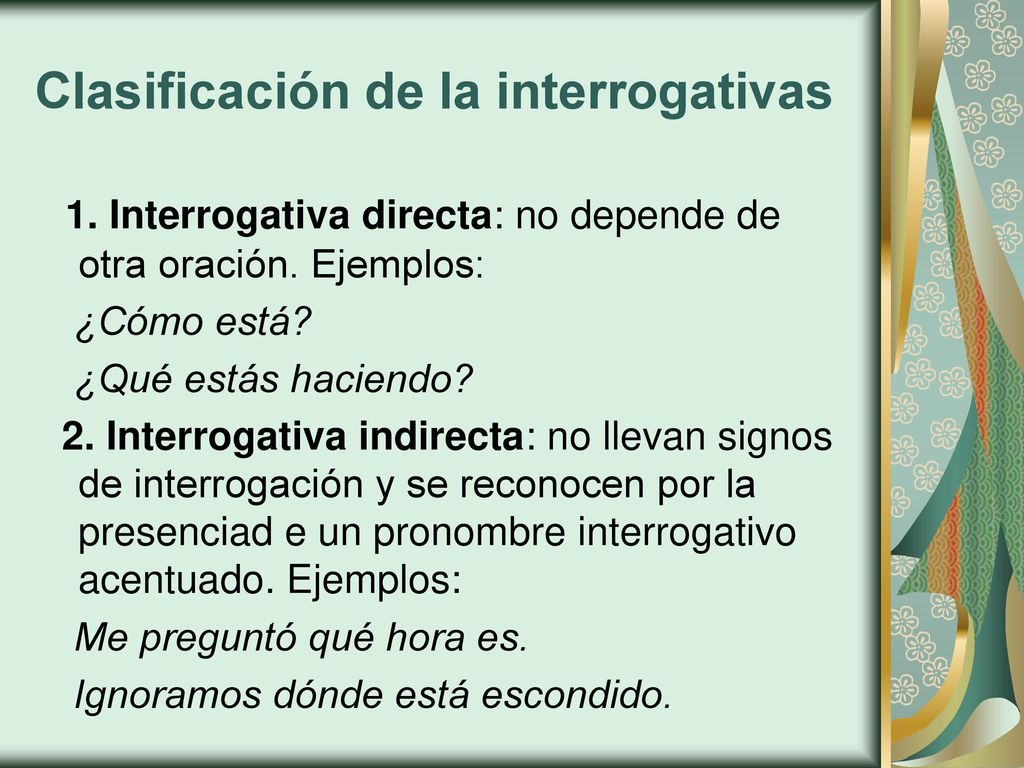 Clasificación de la interrogativas

1. Interrogativa directa: no depende de otra oración. Ejemplos:

¿Cómo está?

¿Qué estás haciendo?

2. Interrogativa indirecta: no llevan signos de interrogación y se reconocen por la presenciad e un pronombre interrogativo acentuado. Ejemplos:

Me preguntó qué hora es.

Ignoramos dónde está escondido.